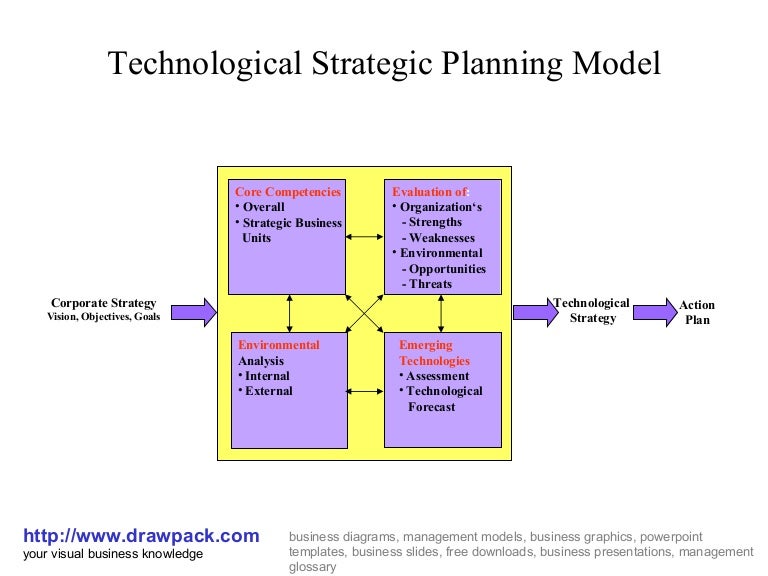 Technological Strategic Planning Model

Corporate Strategy
Vision, Objectives, Goals

Core Competencies
• Overall
• Strategic Business Units

Evaluation of:
• Organization's
- Strengths
- Weaknesses
• Environmental
- Opportunities
- Threats

Environmental Analysis
• Internal
• External

Emerging Technologies
• Assessment
• Technological Forecast

Technological Strategy

Action Plan

http://www.drawpack.com
your visual business knowledge

business diagrams, management models, business graphics, powerpoint templates, business slides, free downloads, business presentations, management glossary